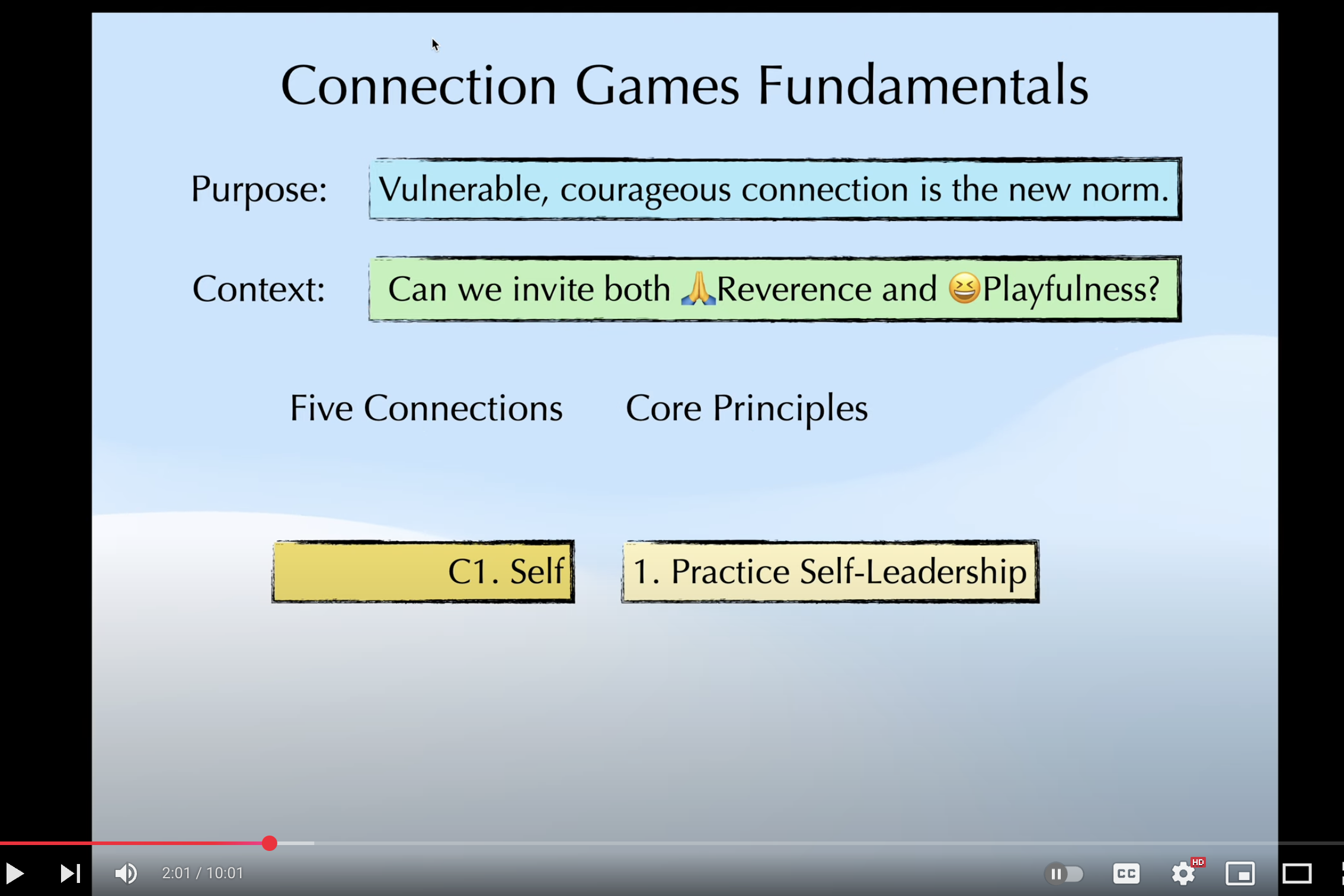 Connection Games Fundamentals

Purpose: Vulnerable, courageous connection is the new norm.

Context: Can we invite both 🙏Reverence and 😆Playfulness?

Five Connections

Core Principles

C1. Self

1. Practice Self-Leadership

2:01 / 10:01

CC

HD